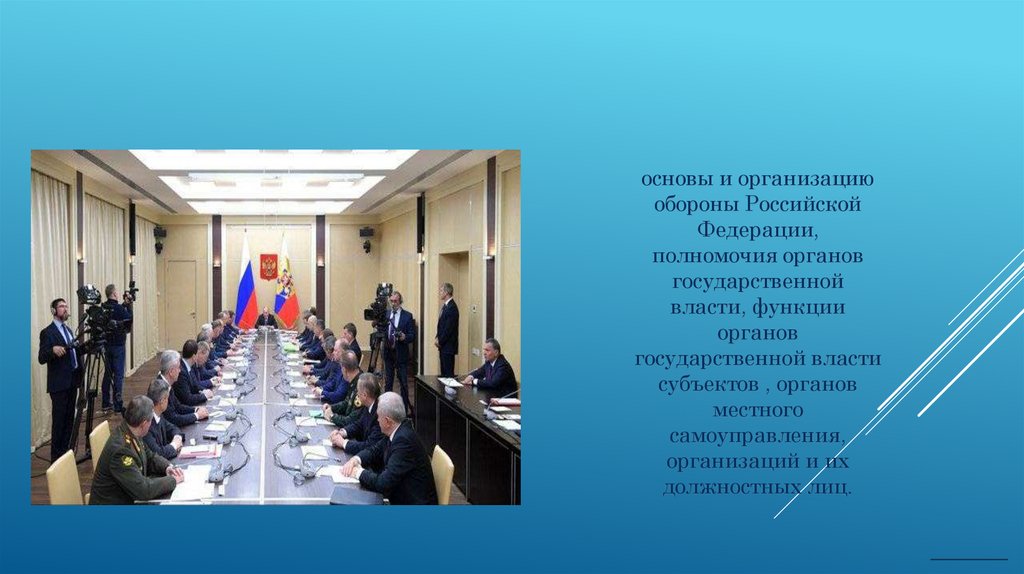 основы и организацию обороны Российской Федерации, полномочия органов государственной власти, функции органов государственной власти субъектов , органов местного самоуправления, организаций и их должностных лиц.